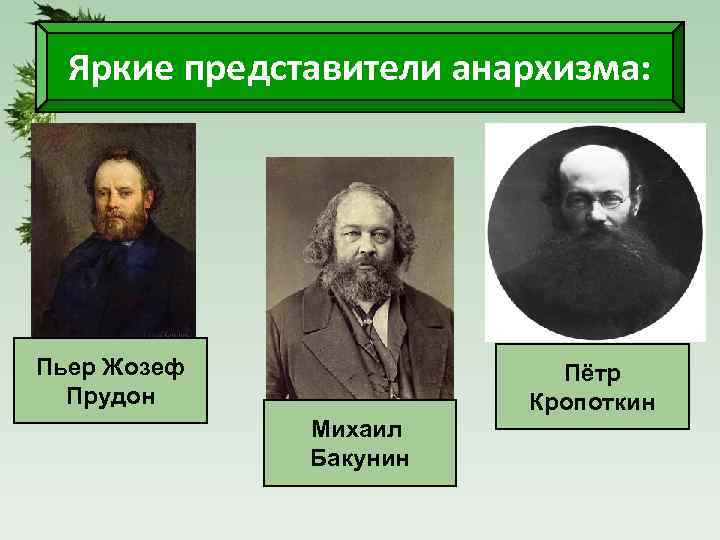 Яркие представители анархизма:

Пьер Жозеф Прудон

Михаил Бакунин

Пётр Кропоткин